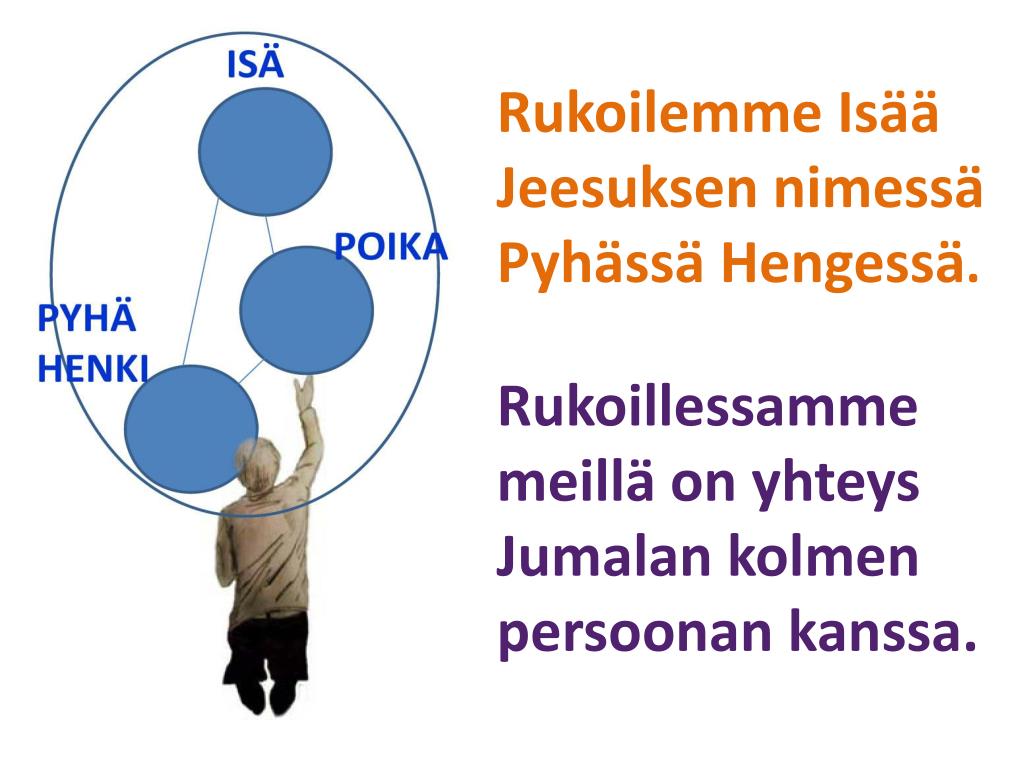 ISÄ

POIKA

PYHÄ HENKI

Rukoilemme Isää Jeesuksen nimessä Pyhässä Hengessä.

Rukoillessamme meillä on yhteys Jumalan kolmen persoonan kanssa.